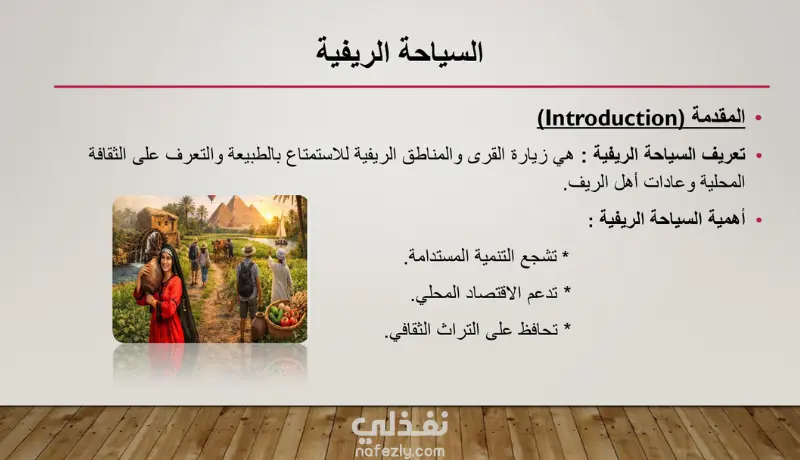 السياحة الريفية

• المقدمة (Introduction)

• تعريف السياحة الريفية : هي زيارة القرى والمناطق الريفية للاستمتاع بالطبيعة والتعرف على الثقافة المحلية وعادات أهل الريف.

• أهمية السياحة الريفية :

* تشجع التنمية المستدامة.

* تدعم الاقتصاد المحلي.

* تحافظ على التراث الثقافي.

نفذلي
nafezly.com